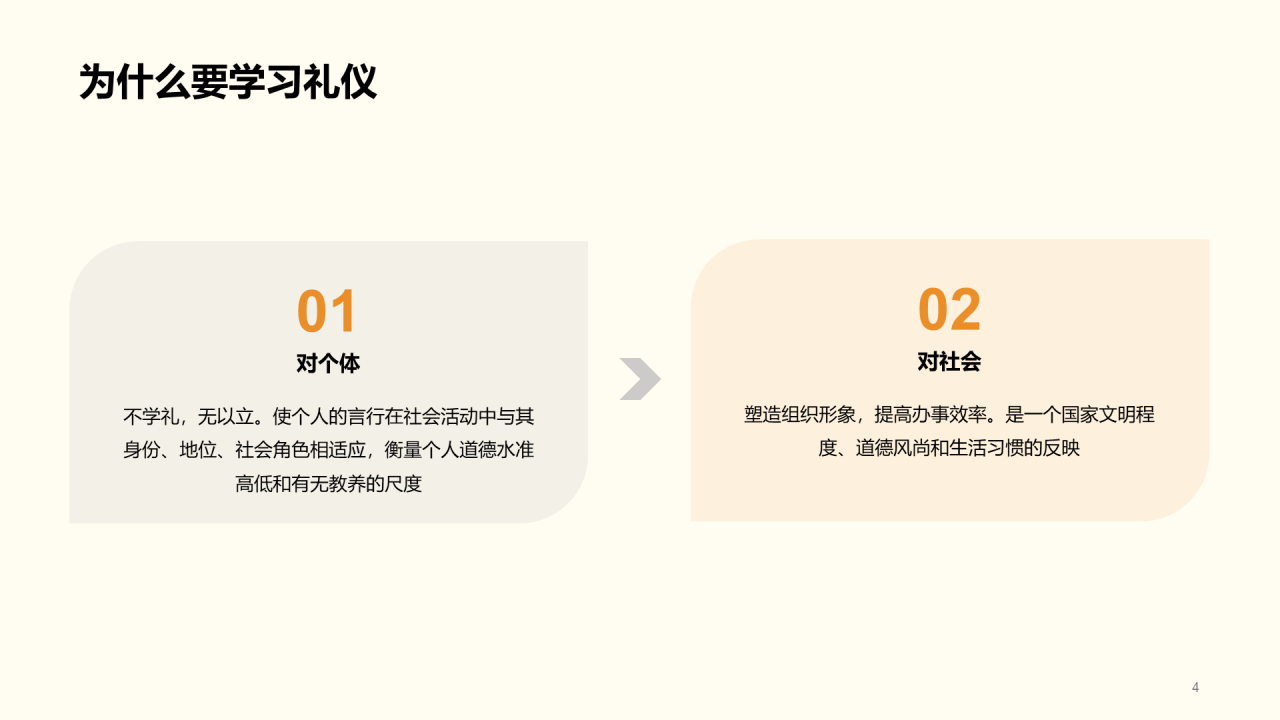 为什么要学习礼仪

01

对个体

不学礼，无以立。使个人的言行在社会活动中与其身份、地位、社会角色相适应，衡量个人道德水准高低和有无教养的尺度

02

对社会

塑造组织形象，提高办事效率。是一个国家文明程度、道德风尚和生活习惯的反映

4